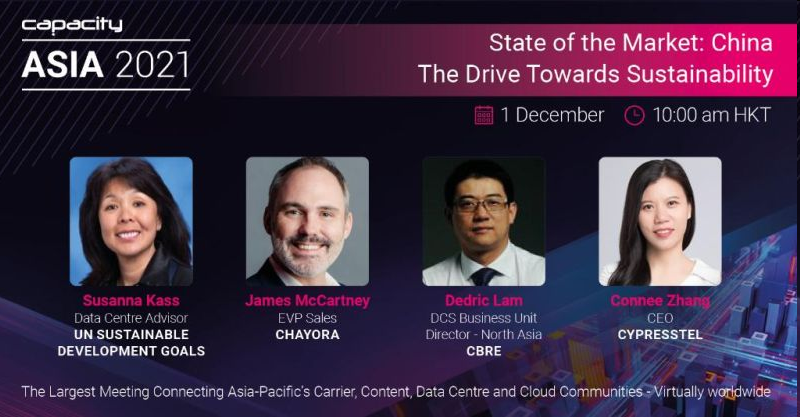 capacity
ASIA 2021

State of the Market: China
The Drive Towards Sustainability

1 December 10:00 am HKT

Susanna Kass
Data Centre Advisor
UN SUSTAINABLE DEVELOPMENT GOALS

James McCartney
EVP Sales
CHAYORA

Dedric Lam
DCS Business Unit Director - North Asia
CBRE

Connee Zhang
CEO
CYPRESSTEL

The Largest Meeting Connecting Asia-Pacific's Carrier, Content, Data Centre and Cloud Communities - Virtually worldwide